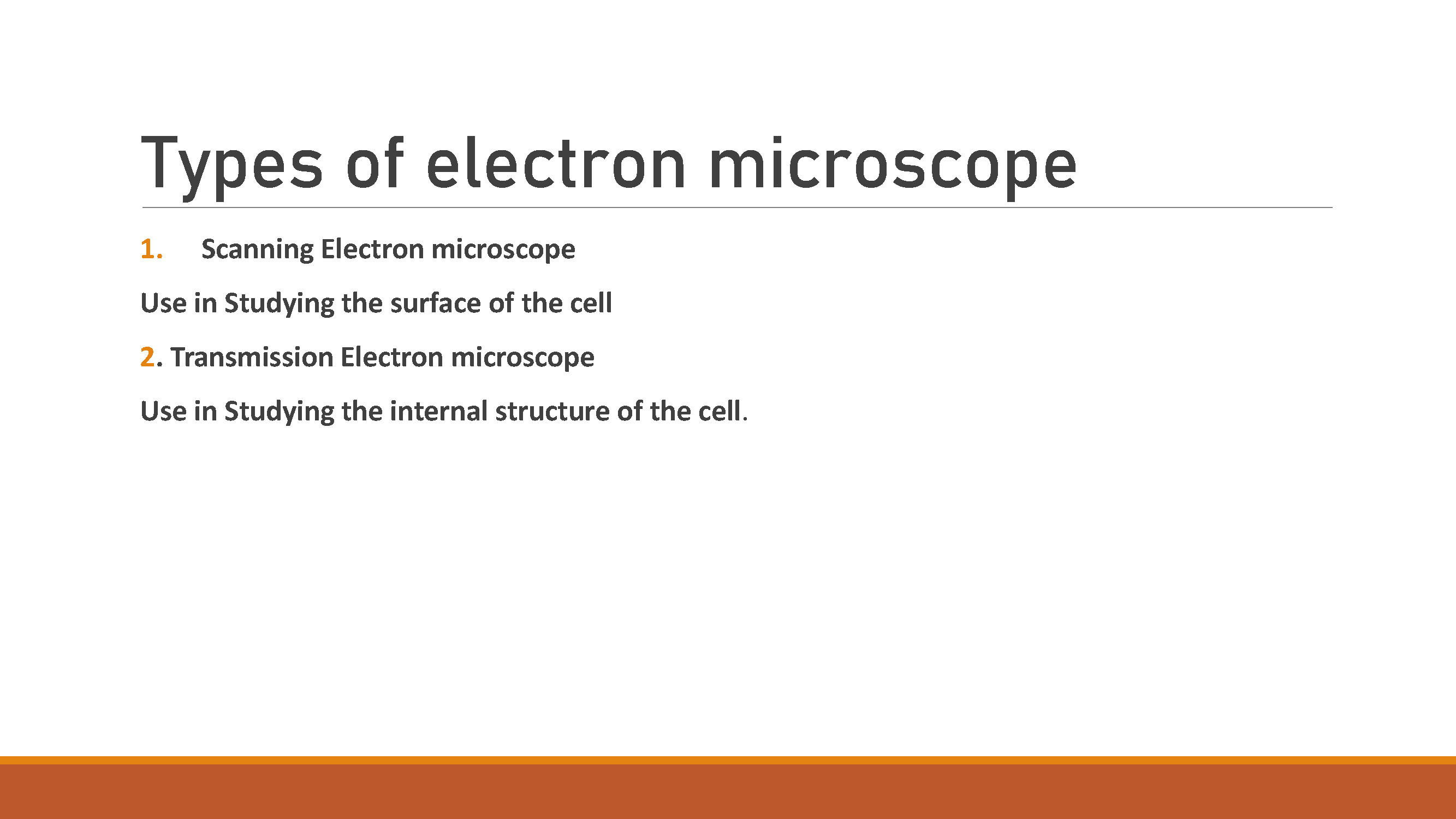 Types of electron microscope

1. Scanning Electron microscope

Use in Studying the surface of the cell

2. Transmission Electron microscope

Use in Studying the internal structure of the cell.